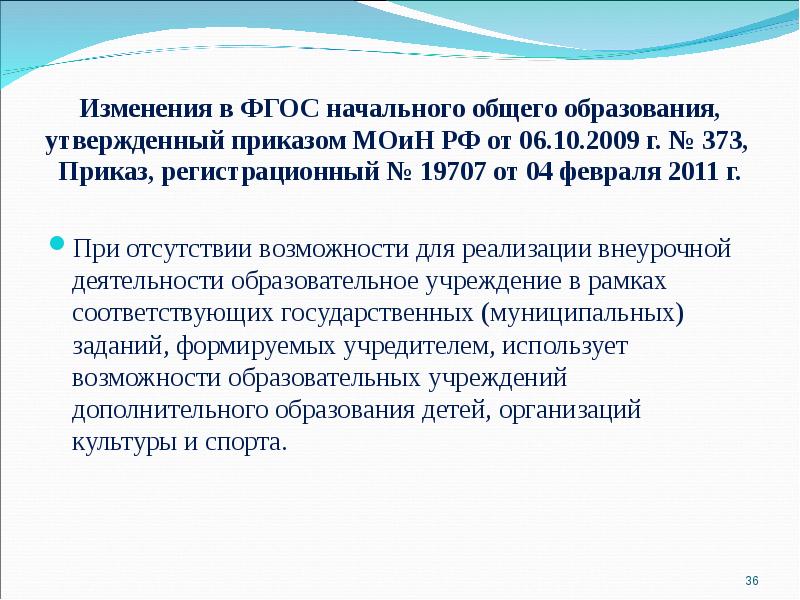 Изменения в ФГОС начального общего образования, утвержденный приказом МОиН РФ от 06.10.2009 г. № 373, Приказ, регистрационный № 19707 от 04 февраля 2011 г.

При отсутствии возможности для реализации внеурочной деятельности образовательное учреждение в рамках соответствующих государственных (муниципальных) заданий, формируемых учредителем, использует возможности образовательных учреждений дополнительного образования детей, организаций культуры и спорта.

36